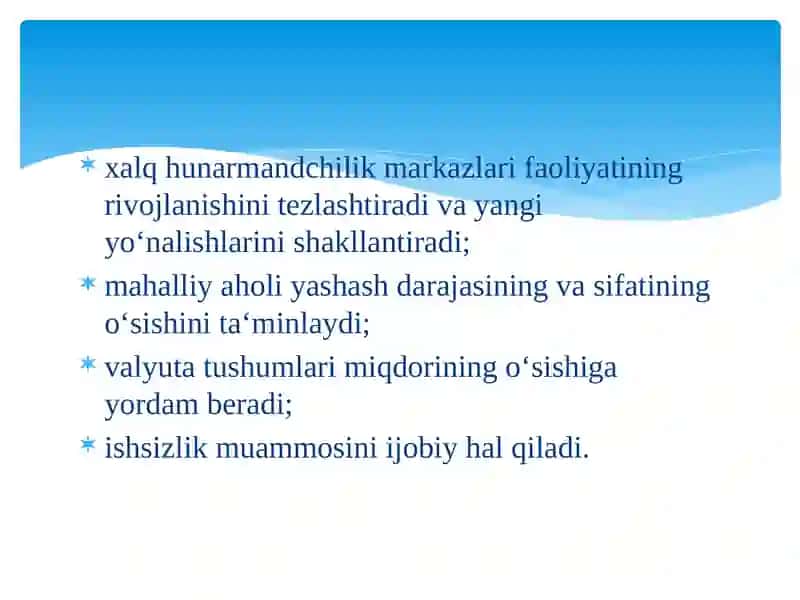 * xalq hunarmandchilik markazlari faoliyatining rivojlanishini tezlashtiradi va yangi yo‘nalishlarini shakllantiradi;
* mahalliy aholi yashash darajasining va sifatining o‘sishini ta‘minlaydi;
* valyuta tushumlari miqdorining o‘sishiga yordam beradi;
* ishsizlik muammosini ijobiy hal qiladi.